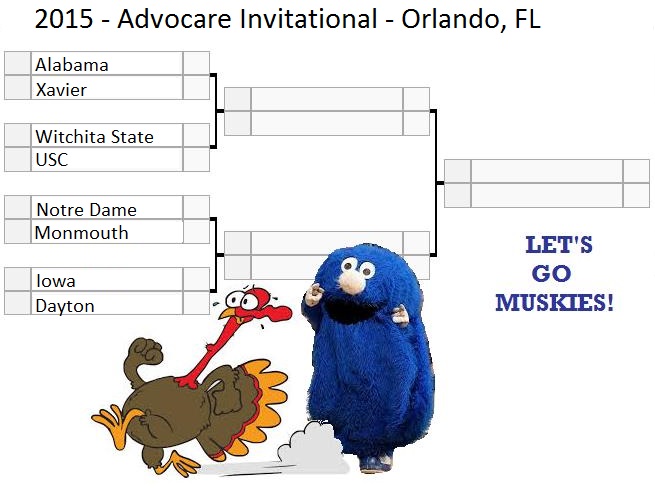 2015 - Advocare Invitational - Orlando, FL

Alabama
Xavier

Witchita State
USC

Notre Dame
Monmouth

Iowa
Dayton

LET'S
GO
MUSKIES!